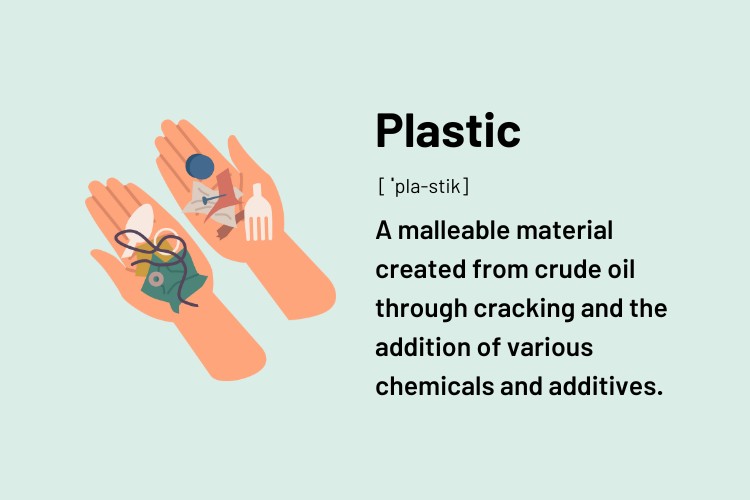 Plastic

[ ˈpla-stik]

A malleable material created from crude oil through cracking and the addition of various chemicals and additives.